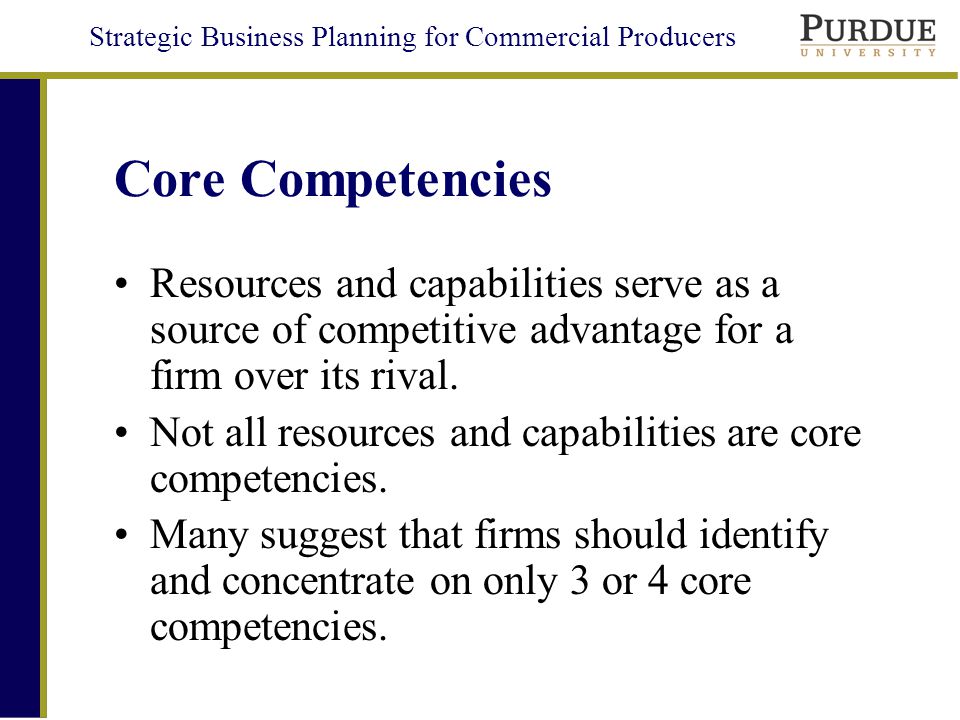 Strategic Business Planning for Commercial Producers

PURDUE
UNIVERSITY

Core Competencies

• Resources and capabilities serve as a source of competitive advantage for a firm over its rival.
• Not all resources and capabilities are core competencies.
• Many suggest that firms should identify and concentrate on only 3 or 4 core competencies.